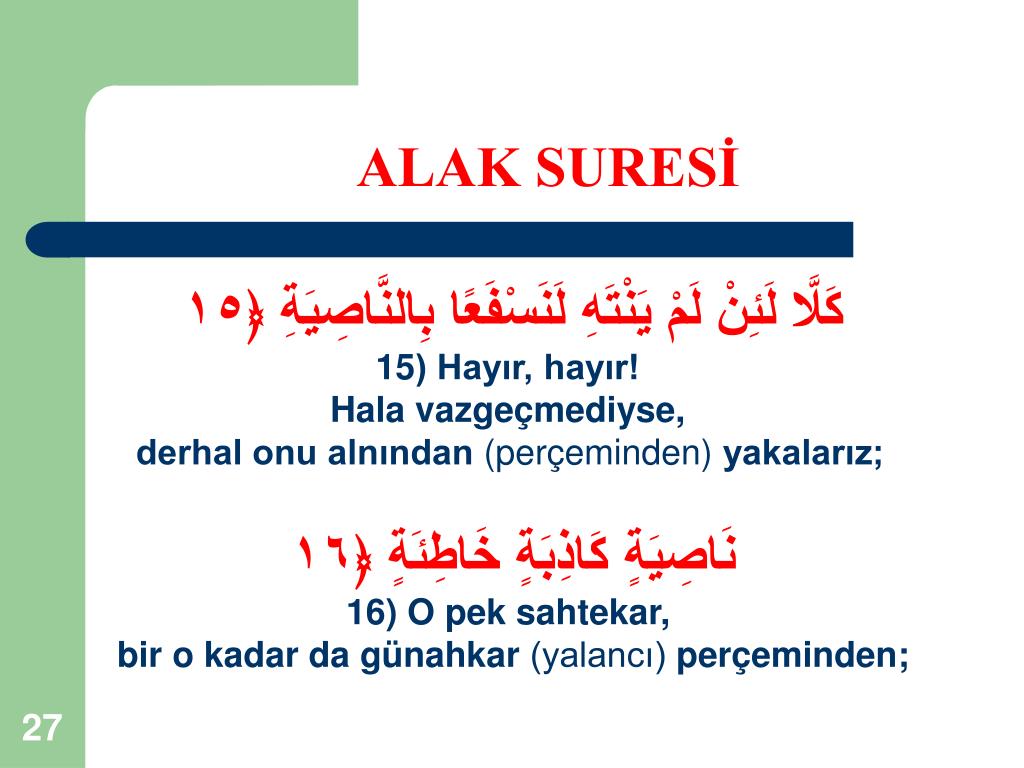 ALAK SURESİ

كَلَّا لَئِنْ لَمْ يَنْتَهِ لَنَسْفَعًا بِالنَّاصِيَةِ ﴿١٥﴾

15) Hayır, hayır!
Hala vazgeçmediyse,
derhal onu alnından (perçeminden) yakalarız;

نَاصِيَةٍ كَاذِبَةٍ خَاطِئَةٍ ﴿١٦﴾

16) O pek sahtekar,
bir o kadar da günahkar (yalancı) perçeminden;

27